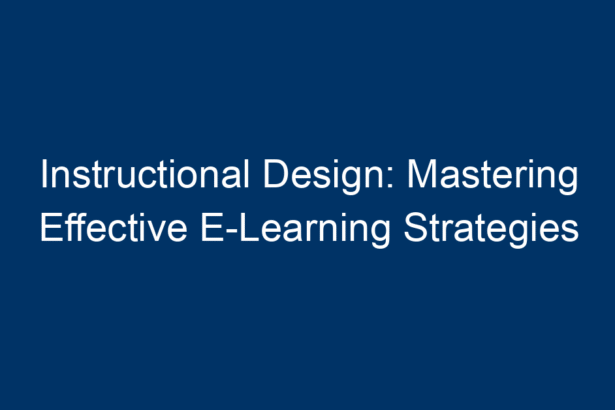 Instructional Design: Mastering Effective E-Learning Strategies